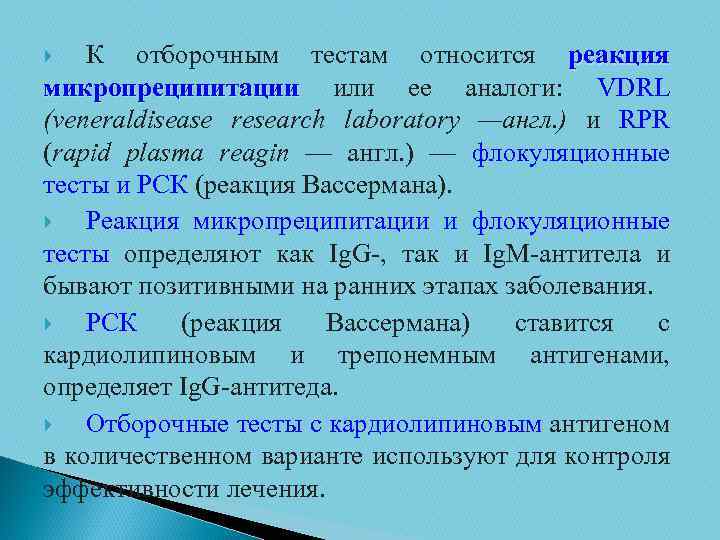 К отборочным тестам относится реакция микропреципитации или ее аналоги: VDRL (veneraldisease research laboratory —англ.) и RPR (rapid plasma reagin — англ.) — флокуляционные тесты и РСК (реакция Вассермана).

Реакция микропреципитации и флокуляционные тесты определяют как IgG-, так и IgM-антитела и бывают позитивными на ранних этапах заболевания.

РСК (реакция Вассермана) ставится с кардиолипиновым и трепонемным антигенами, определяет IgG-антитеда.

Отборочные тесты с кардиолипиновым антигеном в количественном варианте используют для контроля эффективности лечения.